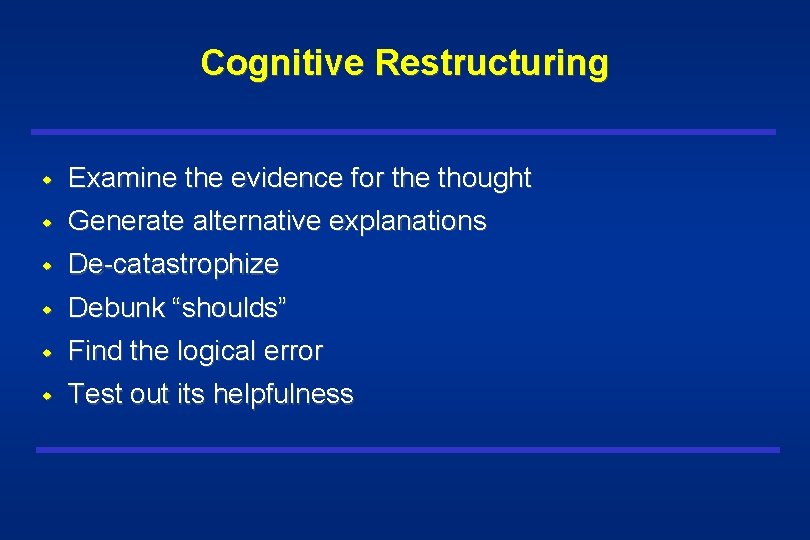 Cognitive Restructuring

- Examine the evidence for the thought
- Generate alternative explanations
- De-catastrophize
- Debunk “shoulds”
- Find the logical error
- Test out its helpfulness